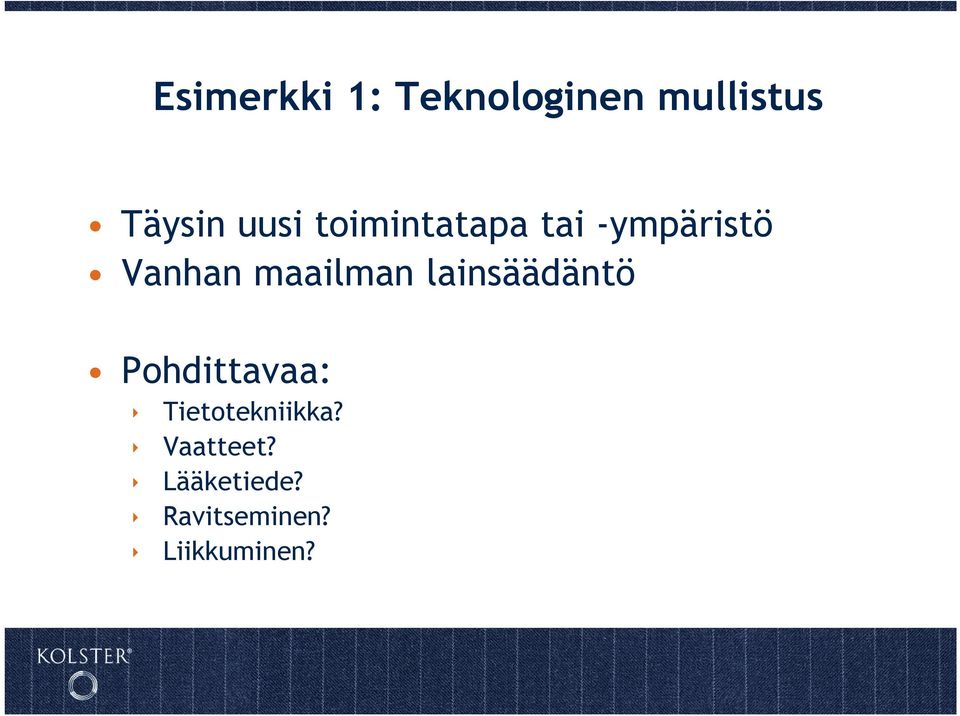 Esimerkki 1: Teknologinen mullistus

• Täysin uusi toimintatapa tai -ympäristö
• Vanhan maailman lainsäädäntö

• Pohdittavaa:
  ‣ Tietotekniikka?
  ‣ Vaatteet?
  ‣ Lääketiede?
  ‣ Ravitseminen?
  ‣ Liikkuminen?

KOLSTER®